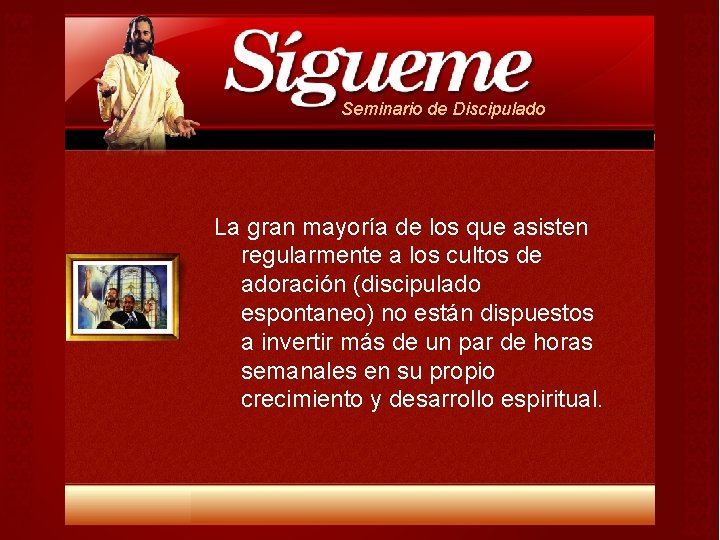 Sígueme
Seminario de Discipulado

La gran mayoría de los que asisten regularmente a los cultos de adoración (discipulado espontaneo) no están dispuestos a invertir más de un par de horas semanales en su propio crecimiento y desarrollo espiritual.